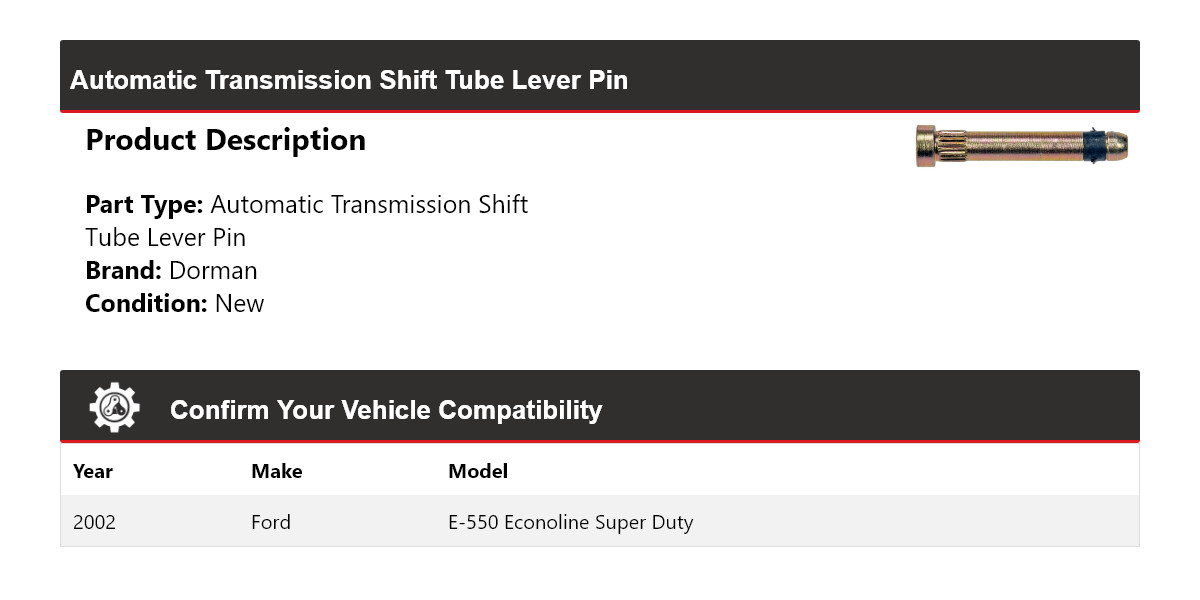 Automatic Transmission Shift Tube Lever Pin

Product Description

Part Type: Automatic Transmission Shift Tube Lever Pin
Brand: Dorman
Condition: New

Confirm Your Vehicle Compatibility

| Year | Make | Model |
|---|---|---|
| 2002 | Ford | E-550 Econoline Super Duty |